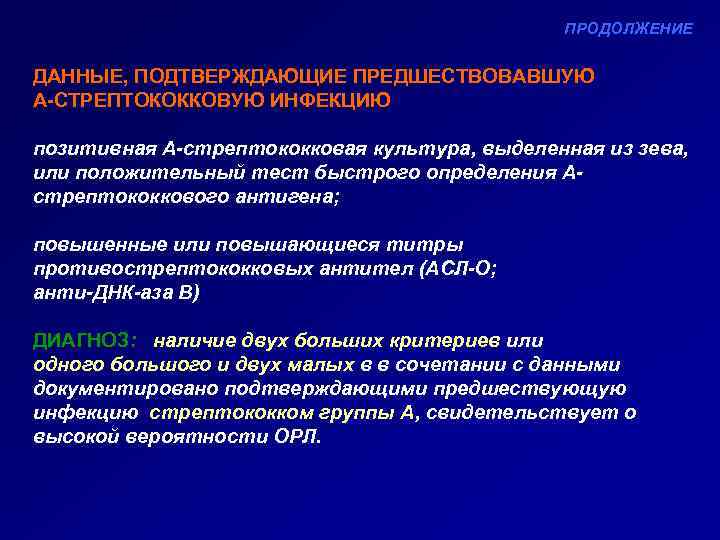 ПРОДОЛЖЕНИЕ

ДАННЫЕ, ПОДТВЕРЖДАЮЩИЕ ПРЕДШЕСТВОВАВШУЮ А-СТРЕПТОКОККОВУЮ ИНФЕКЦИЮ

позитивная А-стрептококковая культура, выделенная из зева, или положительный тест быстрого определения А-стрептококкового антигена;

повышенные или повышающиеся титры противострептококковых антител (АСЛ-О; анти-ДНК-аза В)

ДИАГНОЗ: наличие двух больших критериев или одного большого и двух малых в в сочетании с данными документировано подтверждающими предшествующую инфекцию стрептококком группы А, свидетельствует о высокой вероятности ОРЛ.